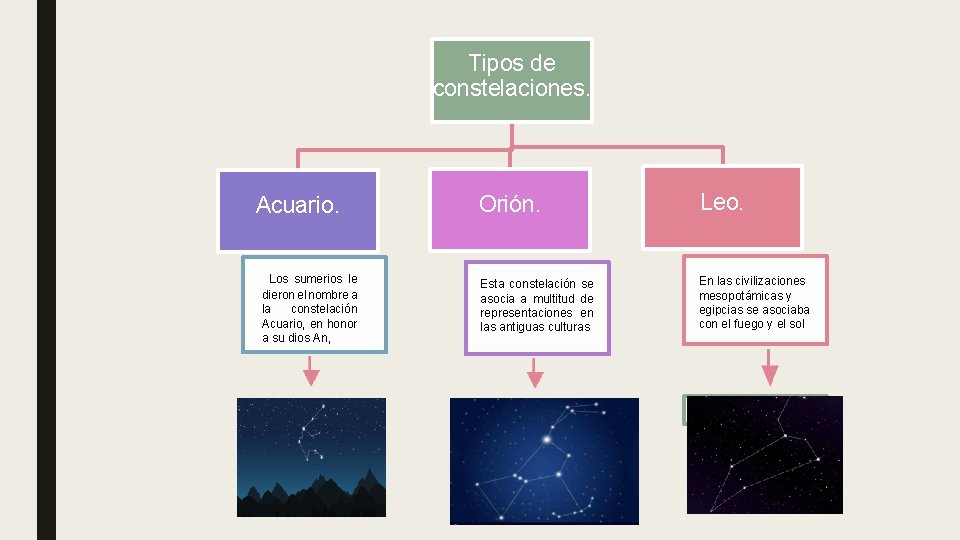 Tipos de constelaciones.

Acuario.

Los sumerios le dieron el nombre a la constelación Acuario, en honor a su dios An,

Orión.

Esta constelación se asocia a multitud de representaciones en las antiguas culturas

Leo.

En las civilizaciones mesopotámicas y egipcias se asociaba con el fuego y el sol